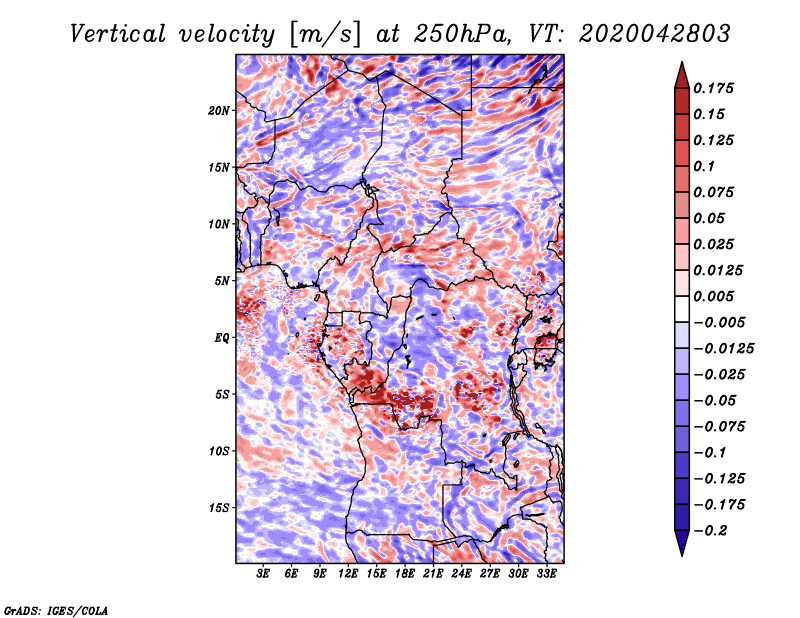 Vertical velocity [m/s] at 250hPa, VT: 2020042803

20N
15N
10N
5N
EQ
5S
10S
15S

3E 6E 9E 12E 15E 18E 21E 24E 27E 30E 33E

0.175
0.15
0.125
0.1
0.075
0.05
0.025
0.0125
0.005
−0.005
−0.0125
−0.025
−0.05
−0.075
−0.1
−0.125
−0.175
−0.2

GrADS: IGES/COLA